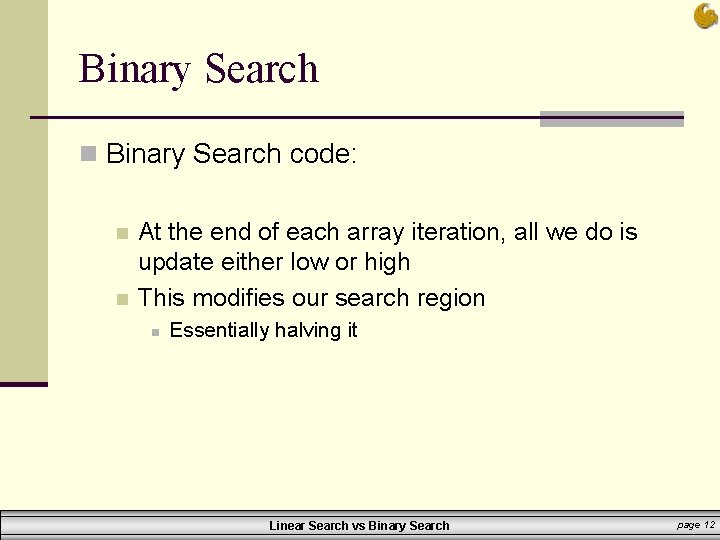 Binary Search

Binary Search code:

At the end of each array iteration, all we do is update either low or high

This modifies our search region

Essentially halving it

Linear Search vs Binary Search

page 12